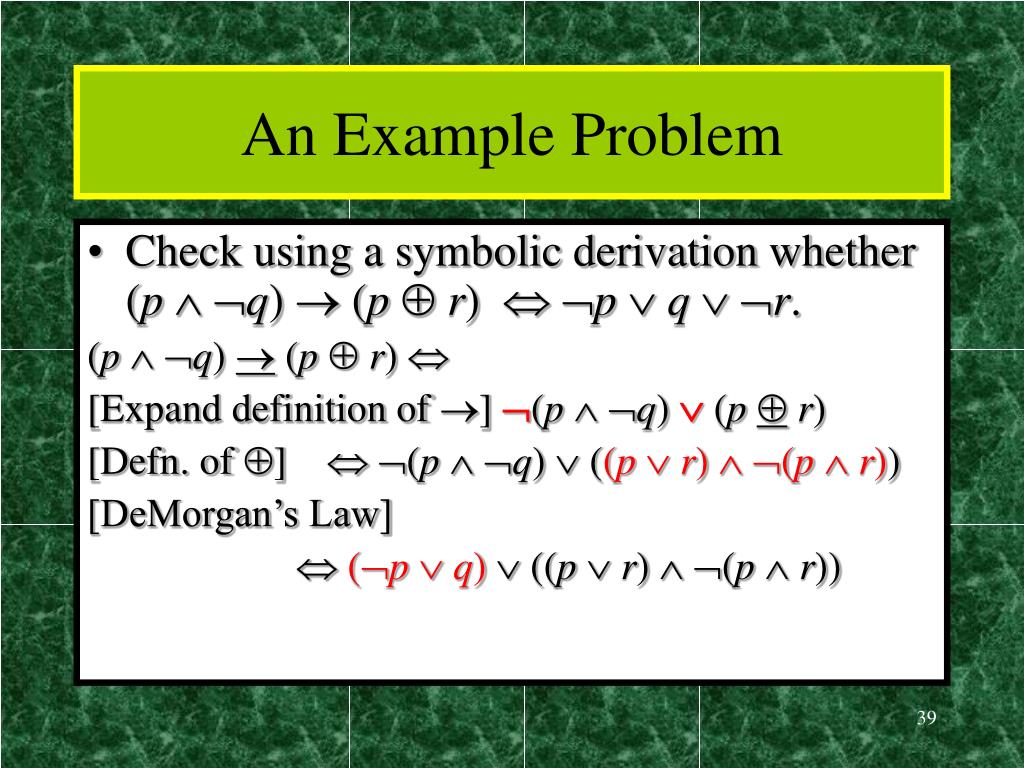 An Example Problem

• Check using a symbolic derivation whether $(p \wedge \neg q) \rightarrow (p \oplus r) \Leftrightarrow \neg p \vee q \vee \neg r$.

$(p \wedge \neg q) \rightarrow (p \oplus r) \Leftrightarrow$

[Expand definition of $\rightarrow$] $\neg(p \wedge \neg q) \vee (p \oplus r)$

[Defn. of $\oplus$] $\Leftrightarrow \neg(p \wedge \neg q) \vee ((p \vee r) \wedge \neg(p \wedge r))$

[DeMorgan's Law]

$\Leftrightarrow (\neg p \vee q) \vee ((p \vee r) \wedge \neg(p \wedge r))$

39